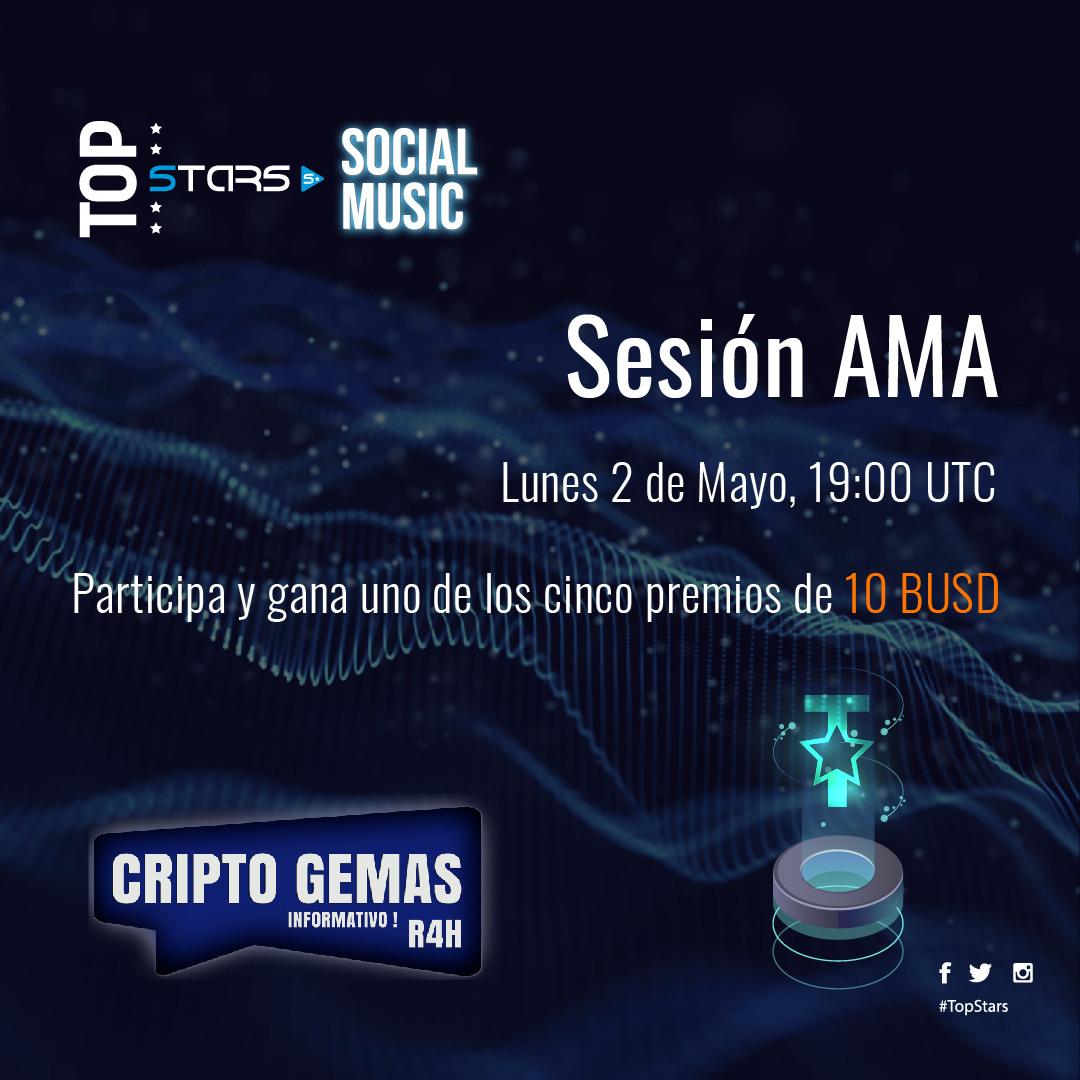 TOP STARS S+ SOCIAL MUSIC

Sesión AMA

Lunes 2 de Mayo, 19:00 UTC

Participa y gana uno de los cinco premios de 10 BUSD

CRIPTO GEMAS
INFORMATIVO ! R4H

#TopStars